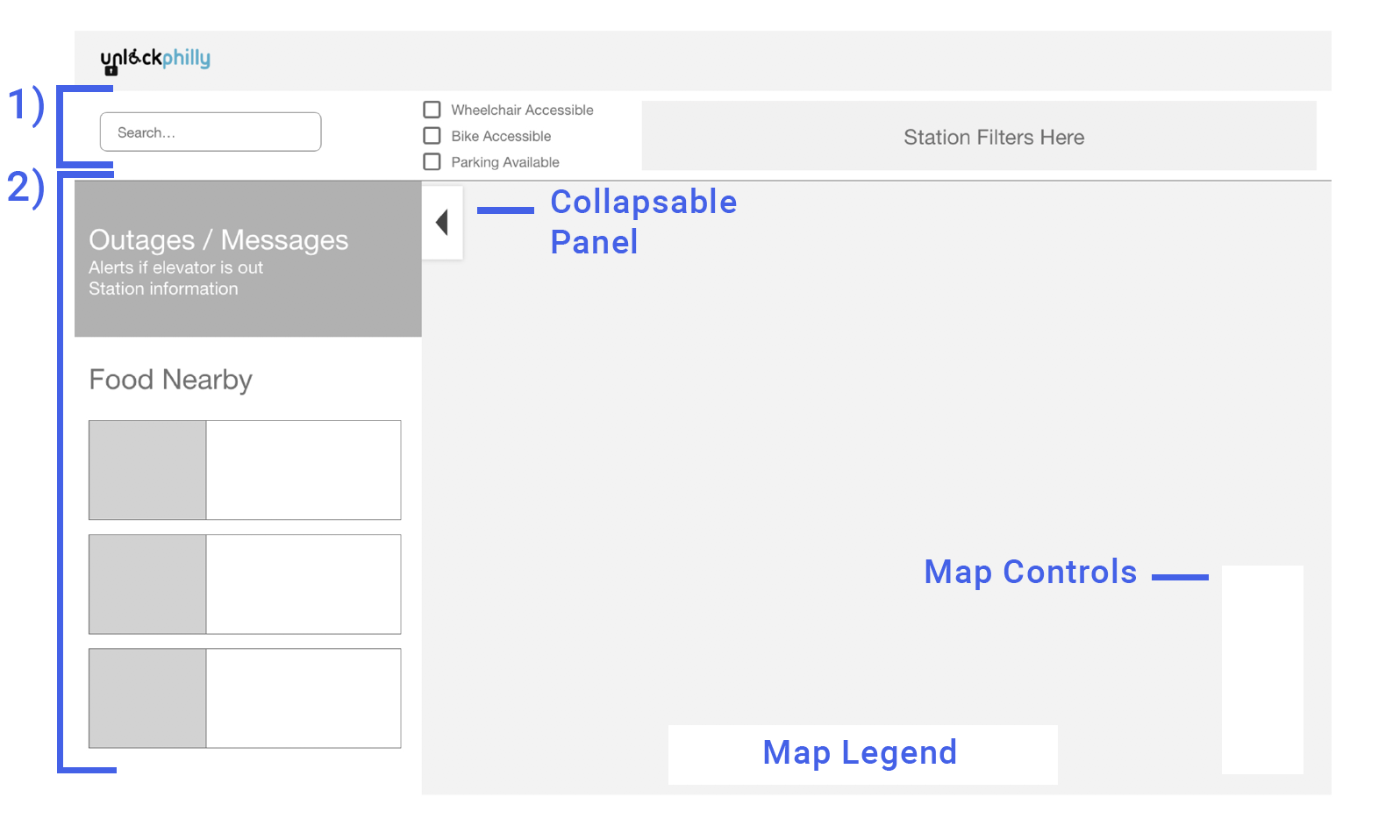 unlockphilly

1)

Search...

Wheelchair Accessible
Bike Accessible
Parking Available

Station Filters Here

2)

Outages / Messages
Alerts if elevator is out
Station information

Collapsable Panel

Food Nearby

Map Controls

Map Legend